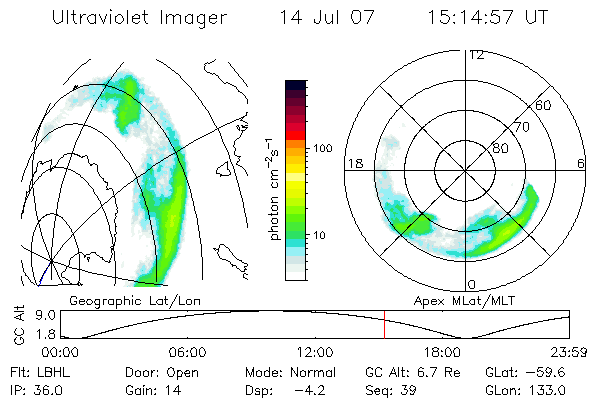 Ultraviolet Imager 14 Jul 07 15:14:57 UT

photon $cm^{-2}s^{-1}$
100
10

12
60
70
80
18
6
0

Geographic Lat/Lon
Apex MLat/MLT

GC Alt
9.0
1.8
00:00
06:00
12:00
18:00
23:59

Flt: LBHL
Door: Open
Mode: Normal
GC Alt: 6.7 Re
GLat: −59.6
IP: 36.0
Gain: 14
Dsp: −4.2
Seq: 39
GLon: 133.0